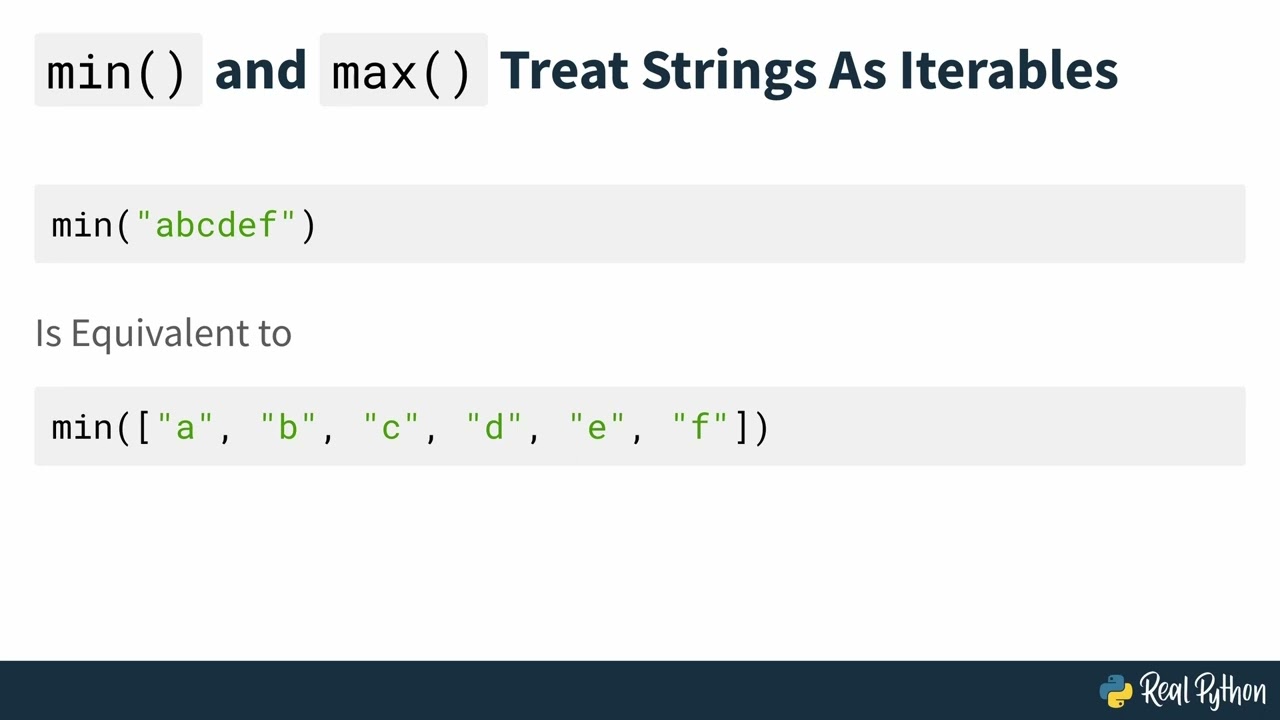 min() and max() Treat Strings As Iterables

min("abcdef")

Is Equivalent to

min(["a", "b", "c", "d", "e", "f"])

Real Python